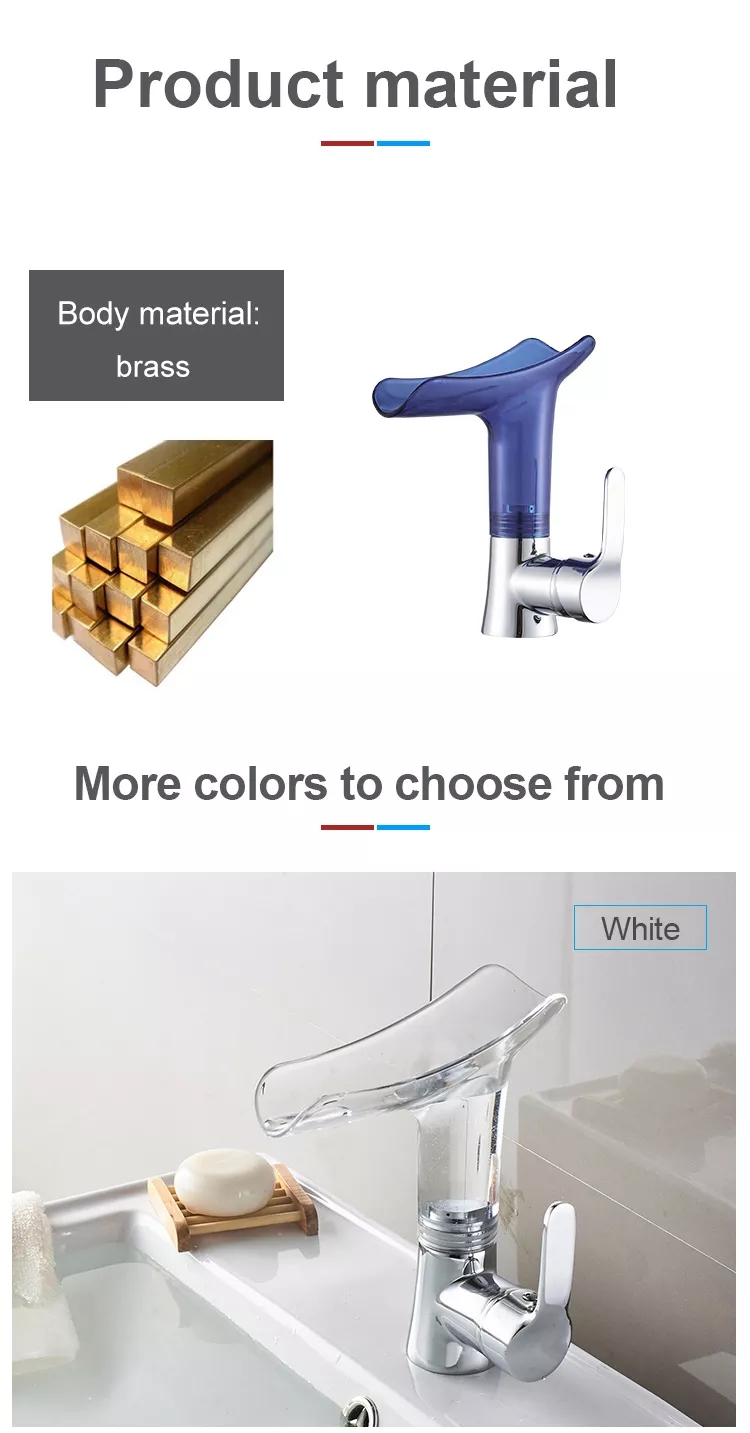 Product material

Body material: brass

More colors to choose from

White